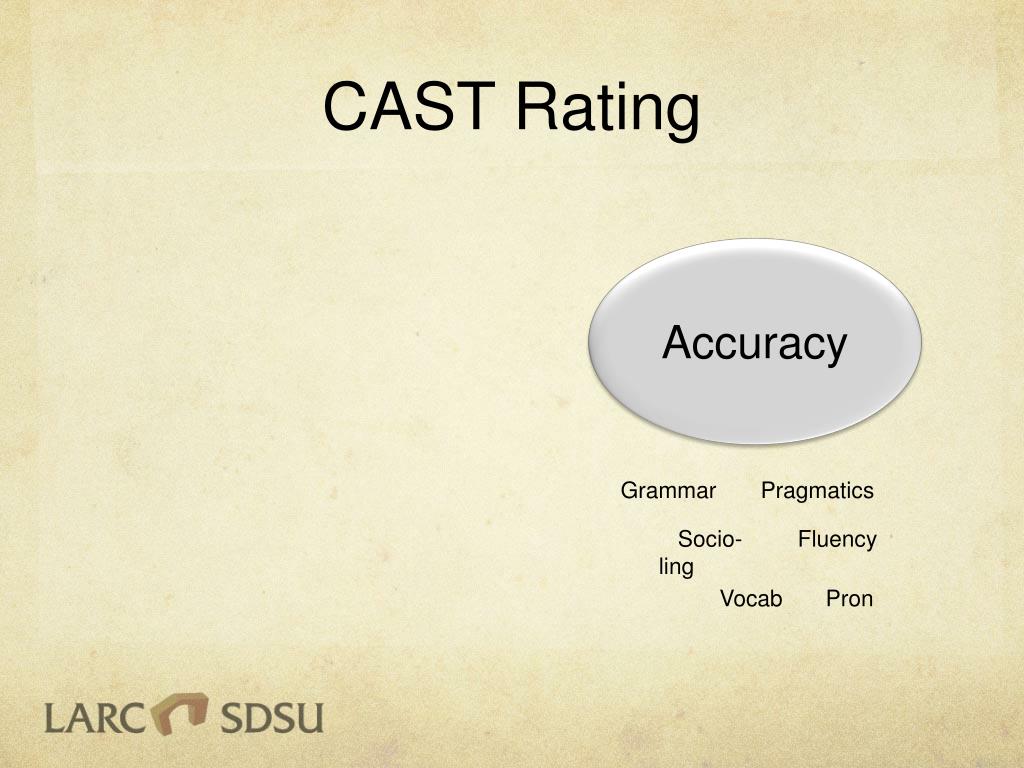 CAST Rating

Accuracy

Grammar Pragmatics

Socio-ling Fluency

Vocab Pron

LARC SDSU